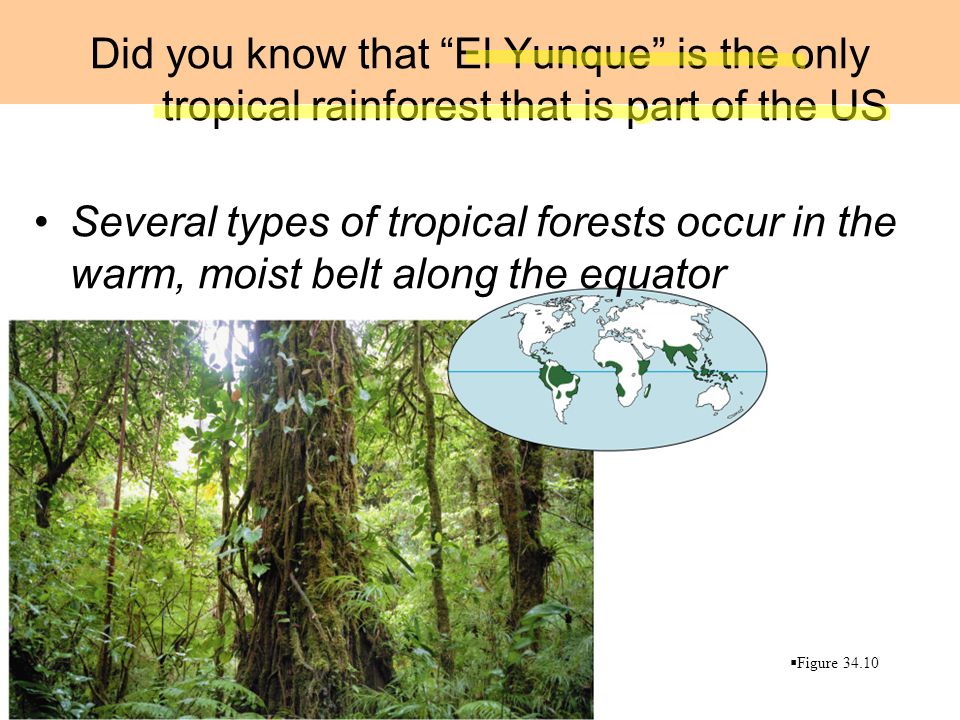 Did you know that “El Yunque” is the only tropical rainforest that is part of the US

• Several types of tropical forests occur in the warm, moist belt along the equator

▪Figure 34.10